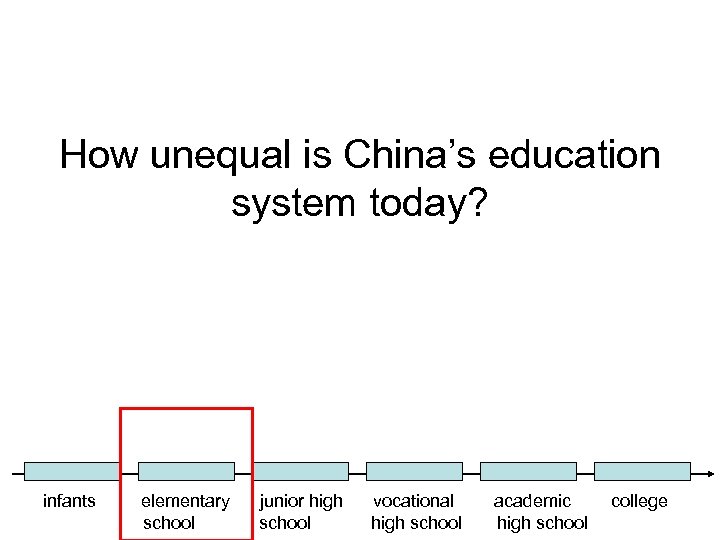 How unequal is China's education system today?

infants

elementary school

junior high school

vocational high school

academic high school

college